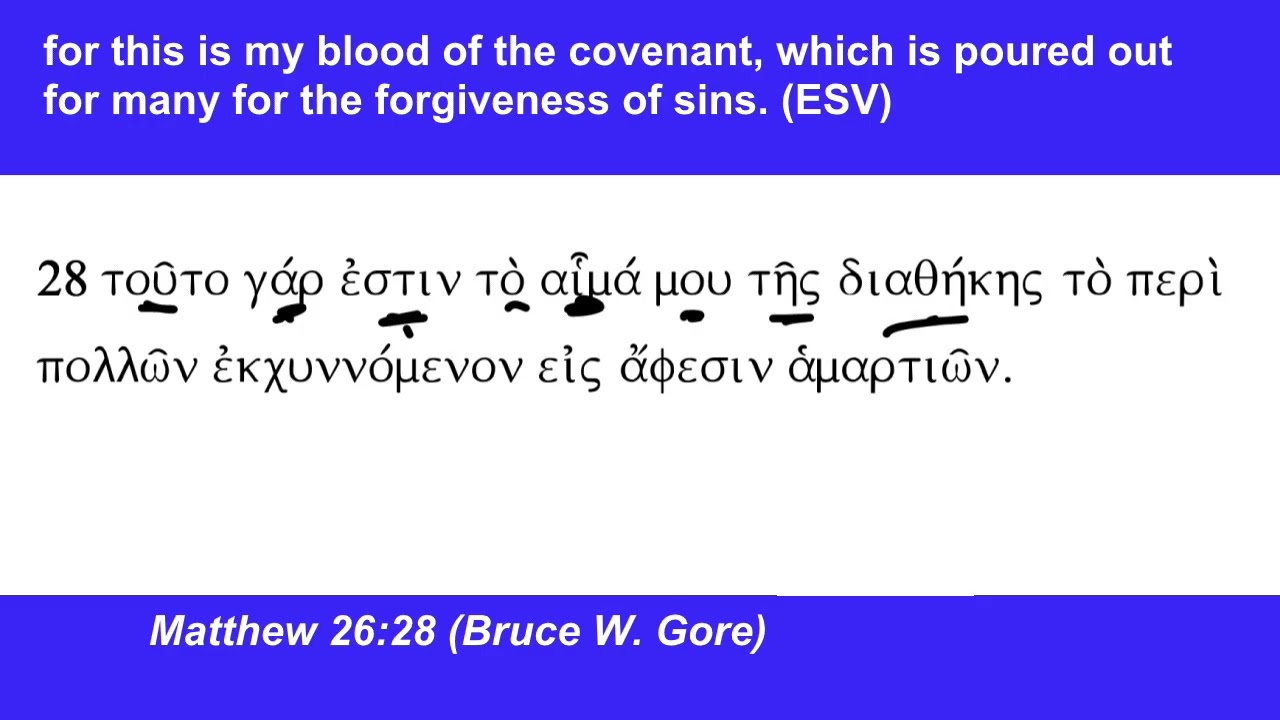 for this is my blood of the covenant, which is poured out for many for the forgiveness of sins. (ESV)

28 τοῦτο γάρ ἐστιν τὸ αἷμά μου τῆς διαθήκης τὸ περὶ πολλῶν ἐκχυννόμενον εἰς ἄφεσιν ἁμαρτιῶν.

Matthew 26:28 (Bruce W. Gore)